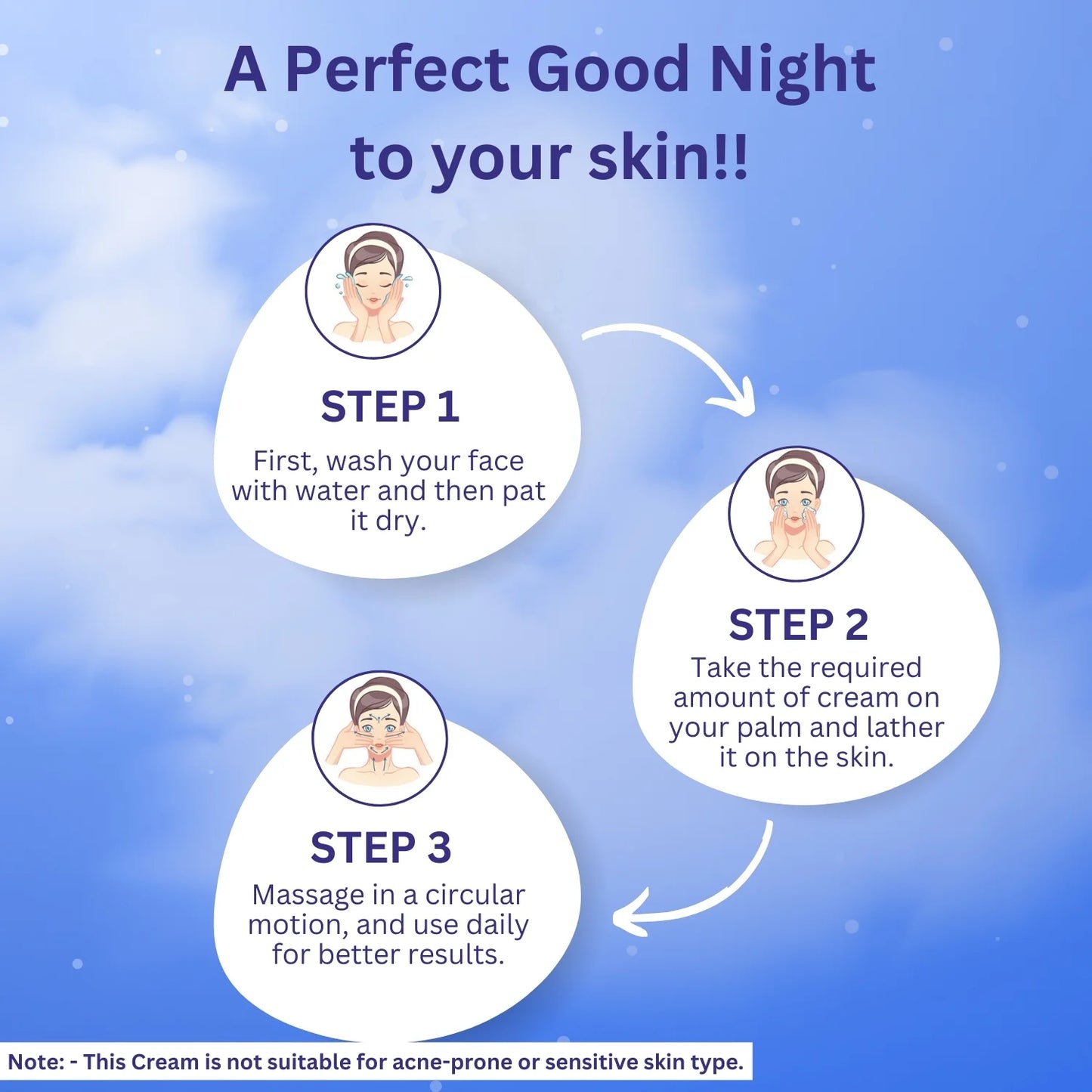 A Perfect Good Night to your skin!!

STEP 1
First, wash your face with water and then pat it dry.

STEP 2
Take the required amount of cream on your palm and lather it on the skin.

STEP 3
Massage in a circular motion, and use daily for better results.

Note: - This Cream is not suitable for acne-prone or sensitive skin type.